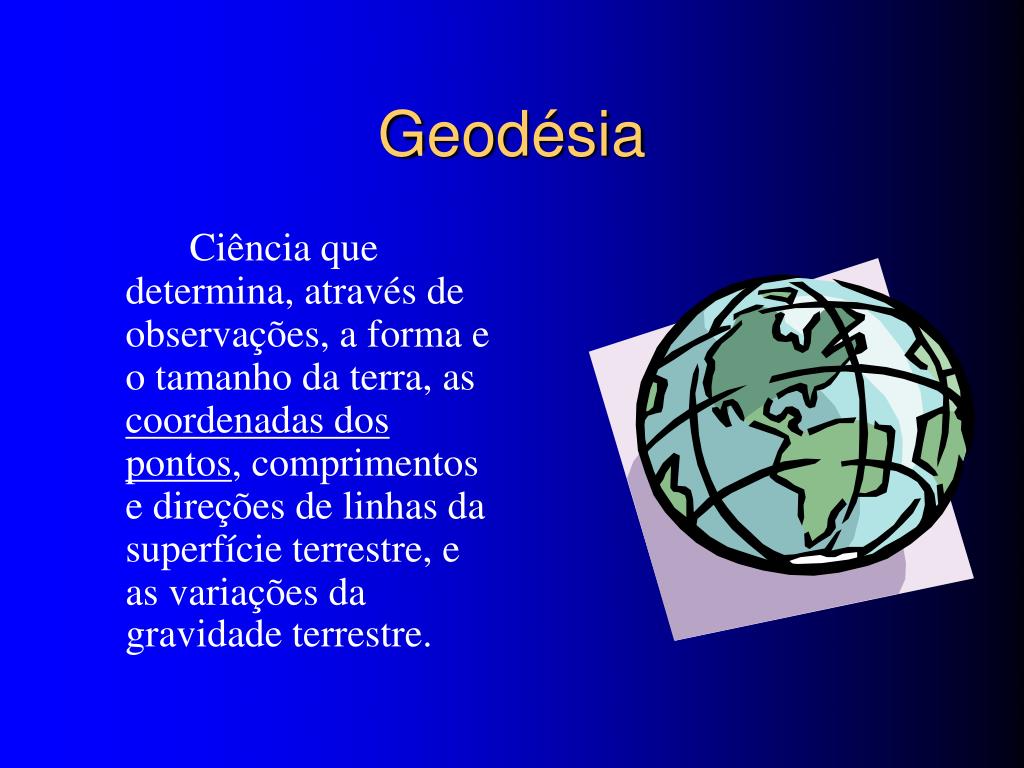 Geodésia

Ciência que determina, através de observações, a forma e o tamanho da terra, as coordenadas dos pontos, comprimentos e direções de linhas da superfície terrestre, e as variações da gravidade terrestre.